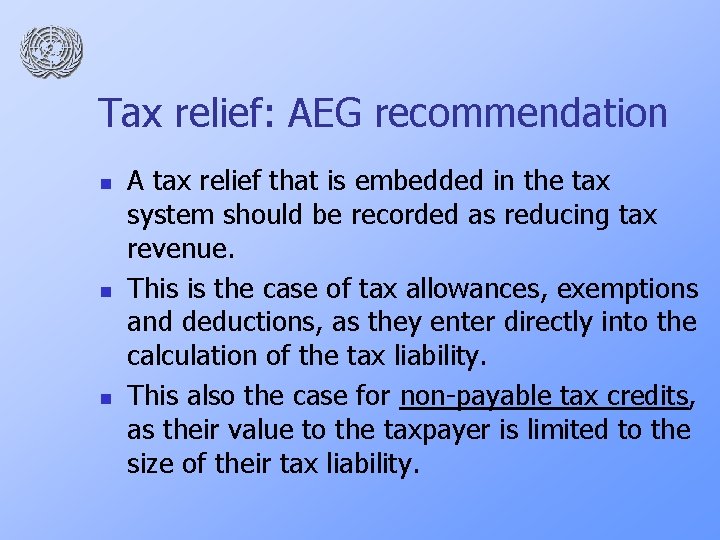 Tax relief: AEG recommendation

- A tax relief that is embedded in the tax system should be recorded as reducing tax revenue.
- This is the case of tax allowances, exemptions and deductions, as they enter directly into the calculation of the tax liability.
- This also the case for non-payable tax credits, as their value to the taxpayer is limited to the size of their tax liability.